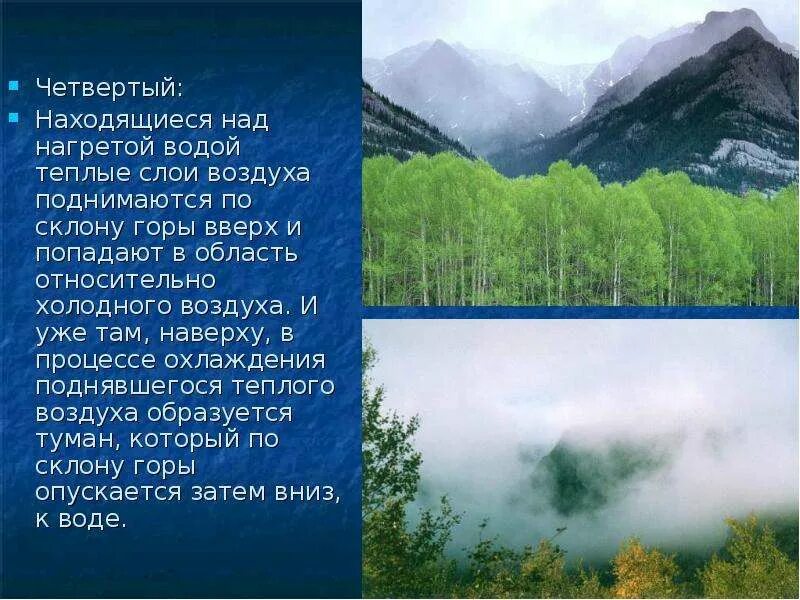 Четвертый:

Находящиеся над нагретой водой теплые слои воздуха поднимаются по склону горы вверх и попадают в область относительно холодного воздуха. И уже там, наверху, в процессе охлаждения поднявшегося теплого воздуха образуется туман, который по склону горы опускается затем вниз, к воде.